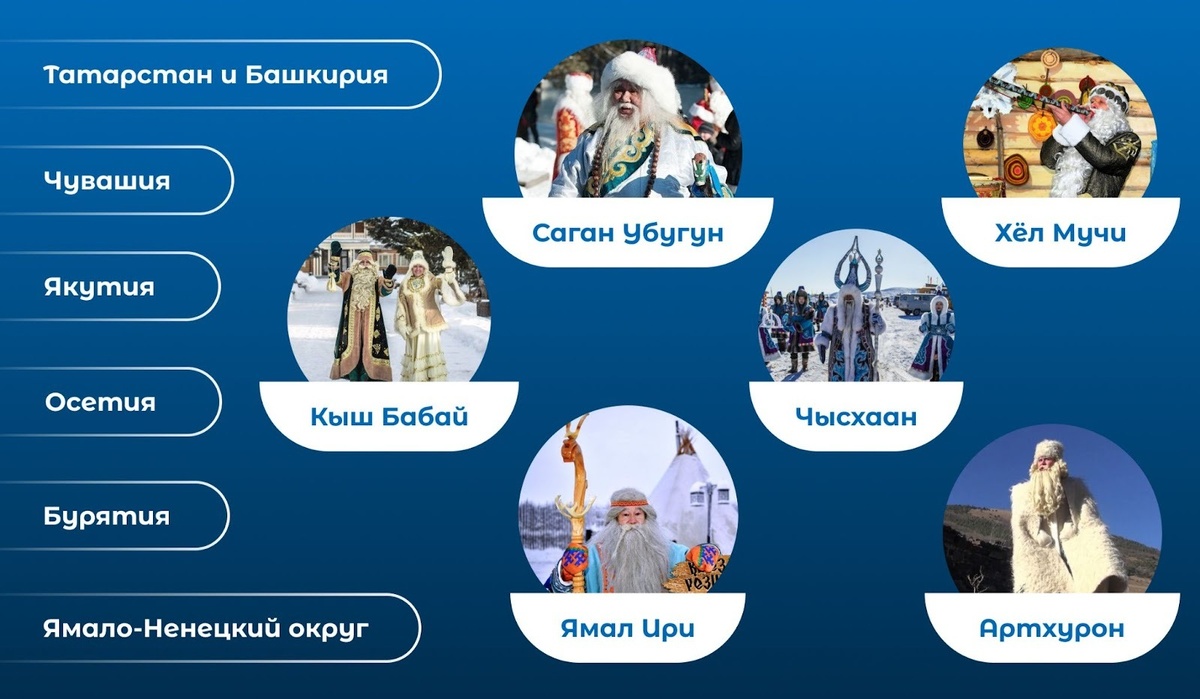 Татарстан и Башкирия

Чувашия

Якутия

Осетия

Бурятия

Ямало-Ненецкий округ

Саган Убугун

Хёл Мучи

Кыш Бабай

Чысхаан

Ямал Ири

Артхурон